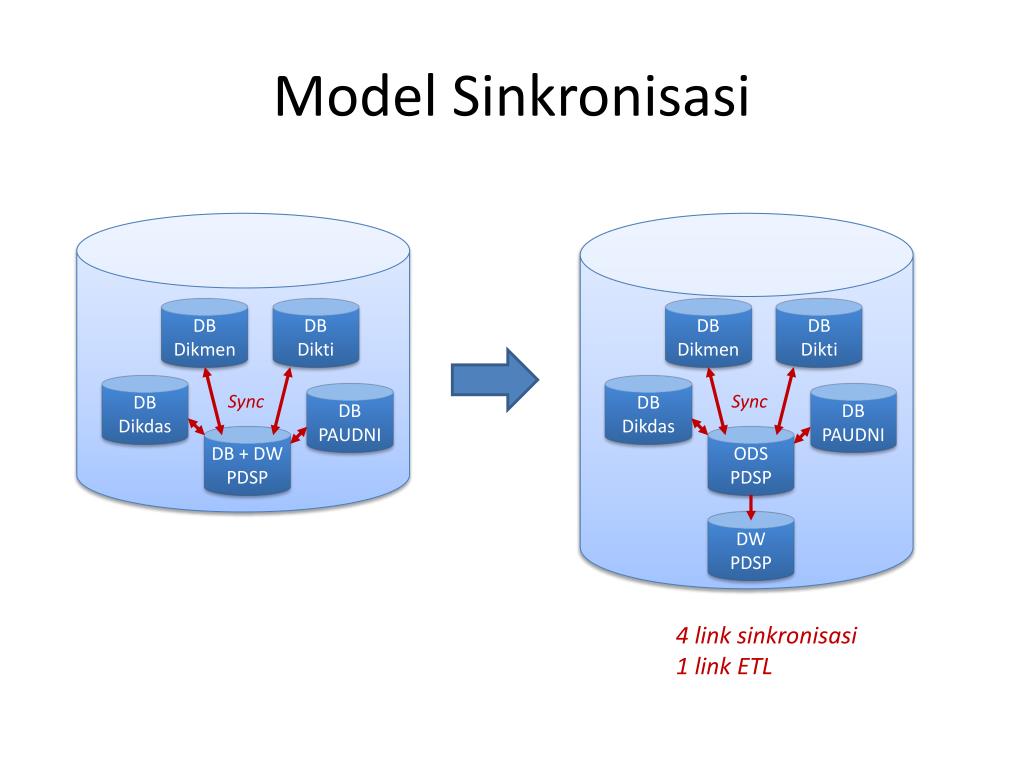 Model Sinkronisasi

DB Dikmen

DB Dikti

DB Dikdas

Sync

DB PAUDNI

DB + DW PDSP

DB Dikmen

DB Dikti

DB Dikdas

Sync

DB PAUDNI

ODS PDSP

DW PDSP

4 link sinkronisasi
1 link ETL